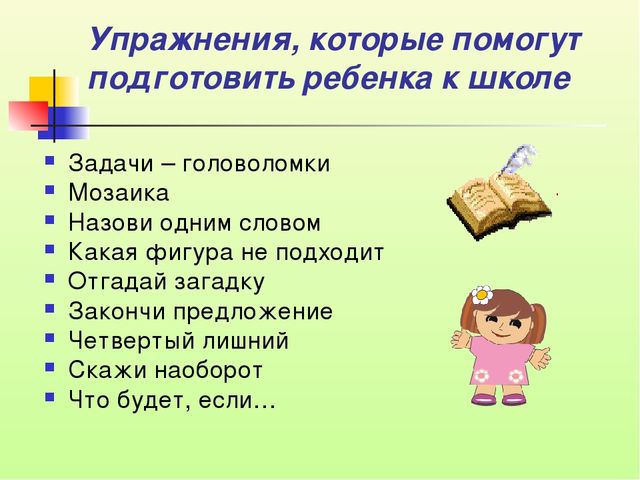 Упражнения, которые помогут подготовить ребенка к школе

- Задачи – головоломки
- Мозаика
- Назови одним словом
- Какая фигура не подходит
- Отгадай загадку
- Закончи предложение
- Четвертый лишний
- Скажи наоборот
- Что будет, если…